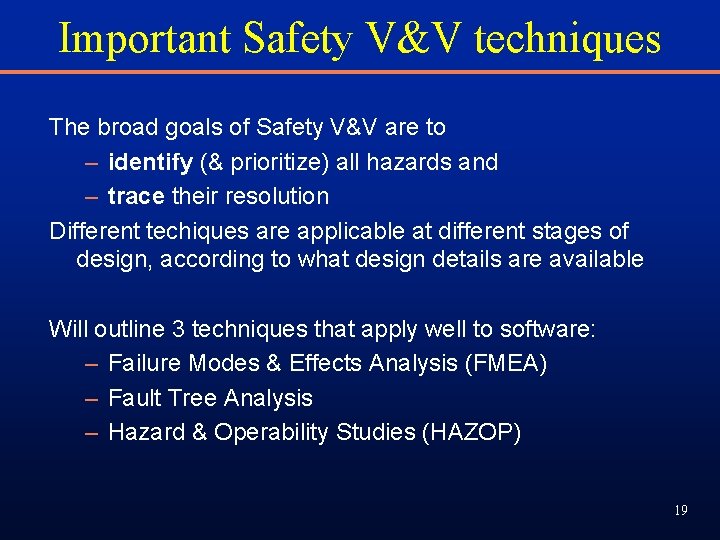 Important Safety V&V techniques

The broad goals of Safety V&V are to
– identify (& prioritize) all hazards and
– trace their resolution
Different techiques are applicable at different stages of design, according to what design details are available

Will outline 3 techniques that apply well to software:
– Failure Modes & Effects Analysis (FMEA)
– Fault Tree Analysis
– Hazard & Operability Studies (HAZOP)

19